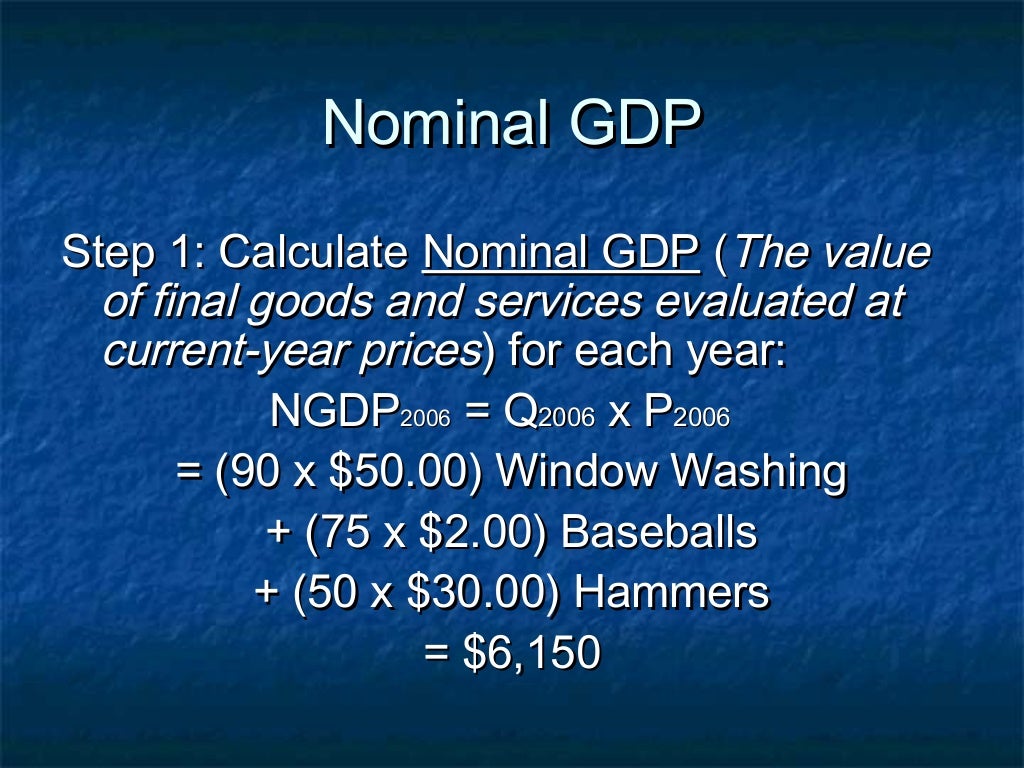 Nominal GDP

Step 1: Calculate Nominal GDP (The value of final goods and services evaluated at current-year prices) for each year:

$NGDP_{2006} = Q_{2006} \times P_{2006}$

= (90 x \$50.00) Window Washing

+ (75 x \$2.00) Baseballs

+ (50 x \$30.00) Hammers

= \$6,150